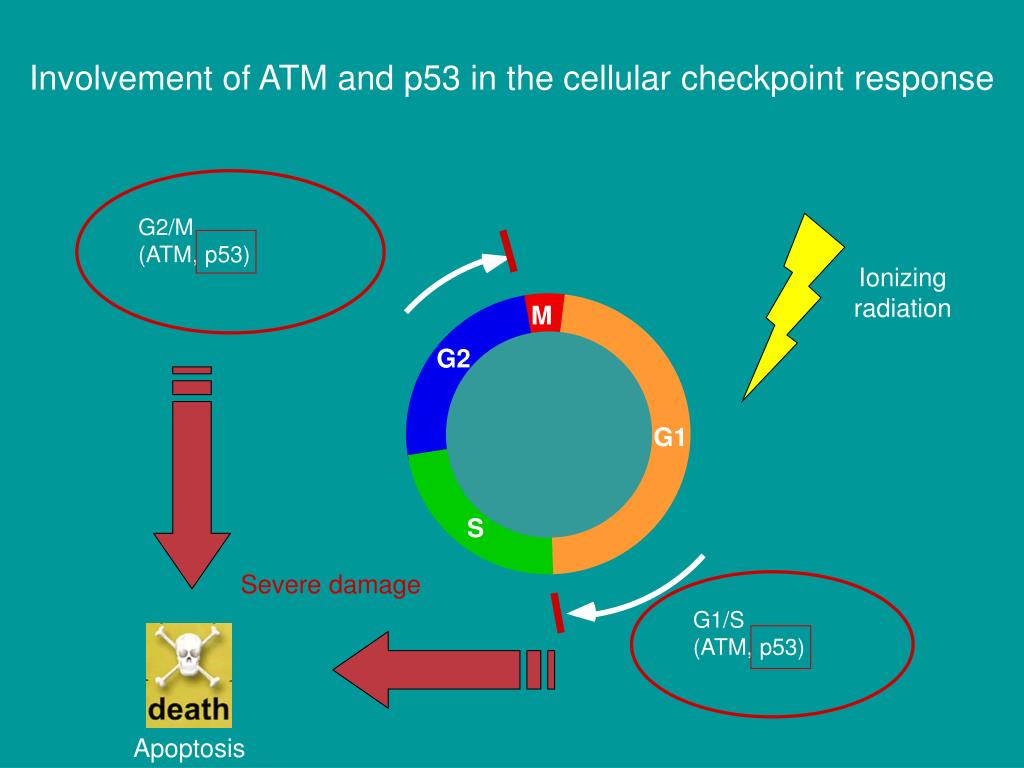 Involvement of ATM and p53 in the cellular checkpoint response

G2/M
(ATM, p53)

Ionizing radiation

M

G2

G1

S

Severe damage

G1/S
(ATM, p53)

death

Apoptosis